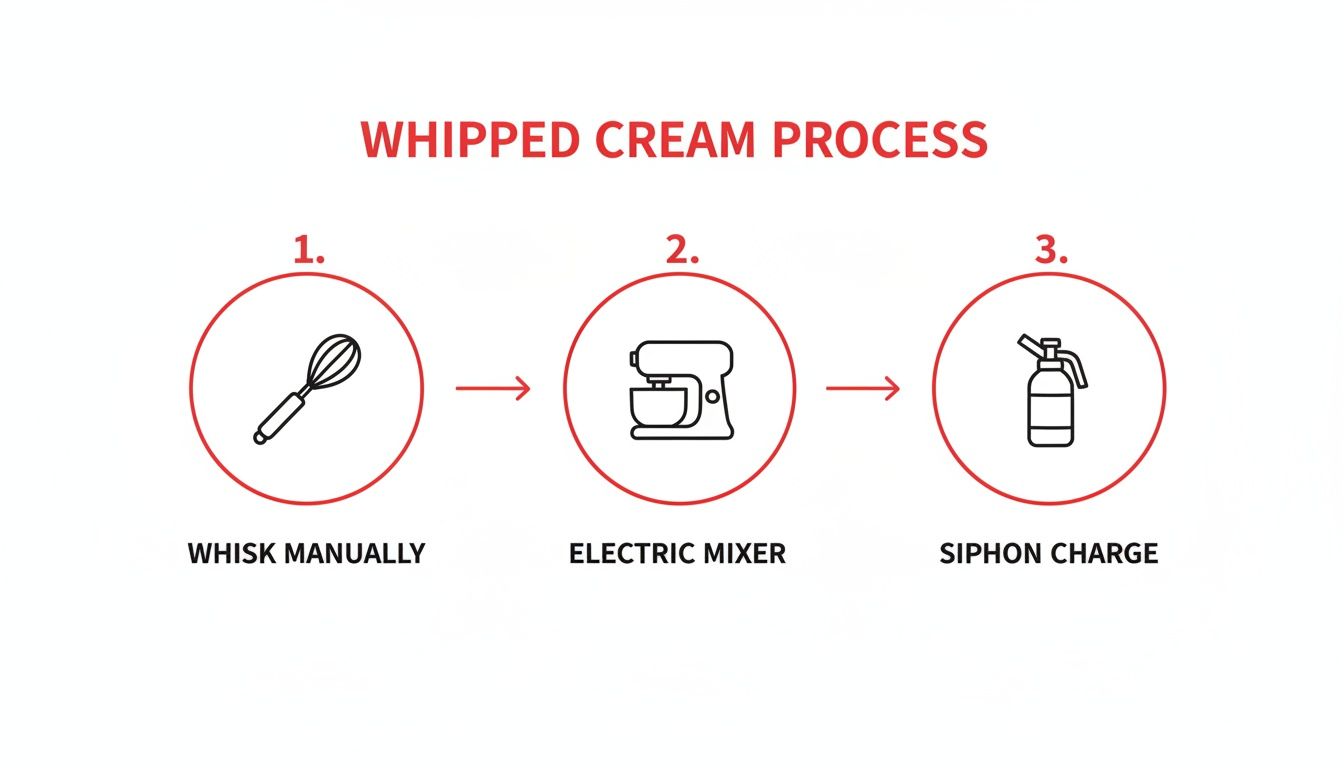 WHIPPED CREAM PROCESS

1.

WHISK MANUALLY

2.

ELECTRIC MIXER

3.

SIPHON CHARGE